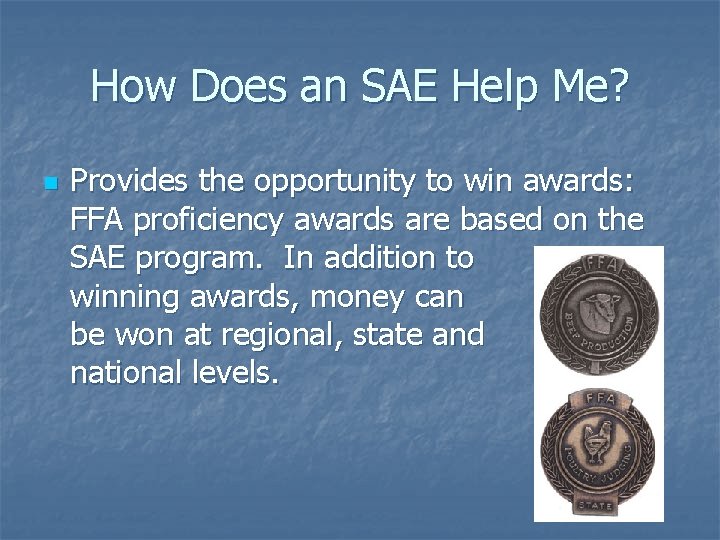 How Does an SAE Help Me?

Provides the opportunity to win awards: FFA proficiency awards are based on the SAE program. In addition to winning awards, money can be won at regional, state and national levels.

FFA
BEEF PRODUCTION

FFA
POULTRY JUDGING
STATE